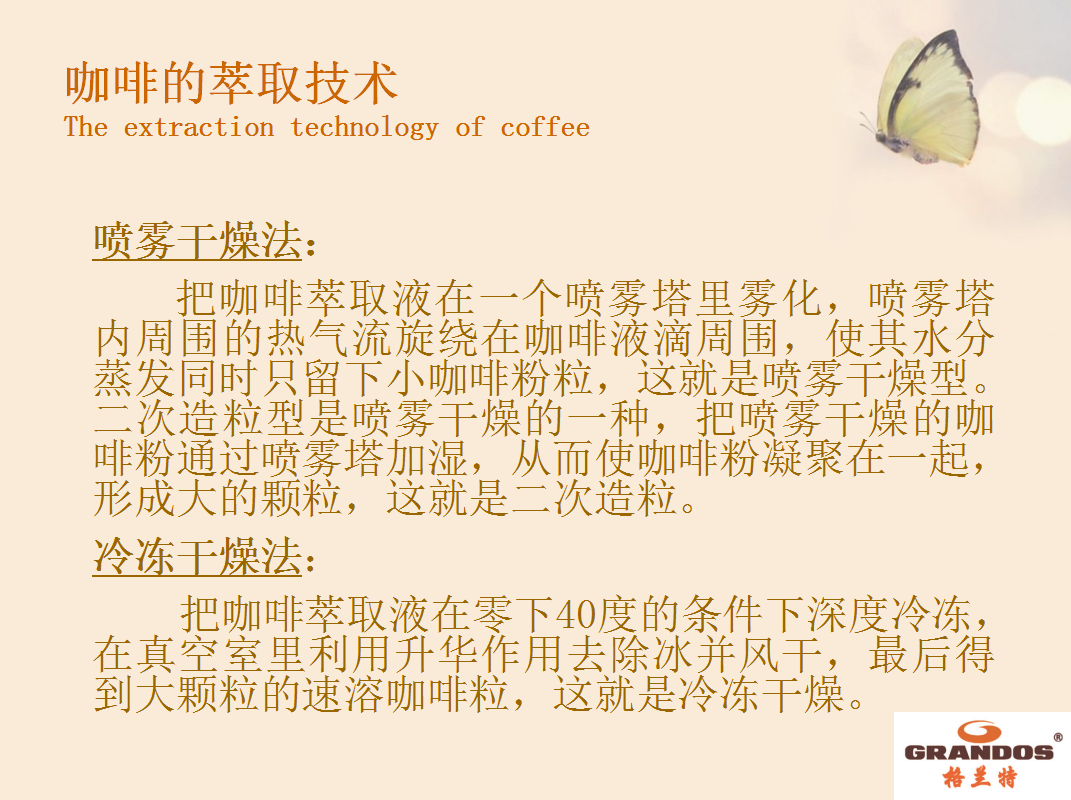 咖啡的萃取技术
The extraction technology of coffee

喷雾干燥法：

把咖啡萃取液在一个喷雾塔里雾化，喷雾塔内周围的热气流旋绕在咖啡液滴周围，使其水分蒸发同时只留下小咖啡粉粒，这就是喷雾干燥型。二次造粒型是喷雾干燥的一种，把喷雾干燥的咖啡粉通过喷雾塔加湿，从而使咖啡粉凝聚在一起，形成大的颗粒，这就是二次造粒。

冷冻干燥法：

把咖啡萃取液在零下40度的条件下深度冷冻，在真空室里利用升华作用去除冰并风干，最后得到大颗粒的速溶咖啡粒，这就是冷冻干燥。

GRANDOS®
格兰特